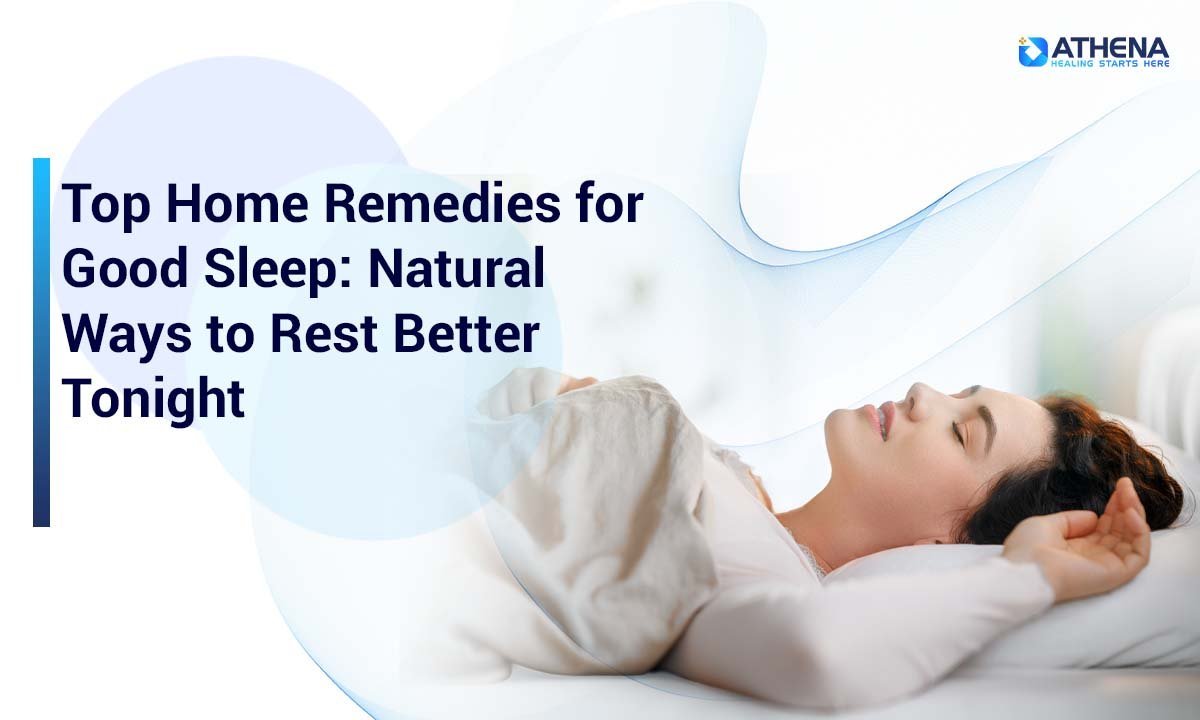 ATHENA
HEALING STARTS HERE

Top Home Remedies for Good Sleep: Natural Ways to Rest Better Tonight